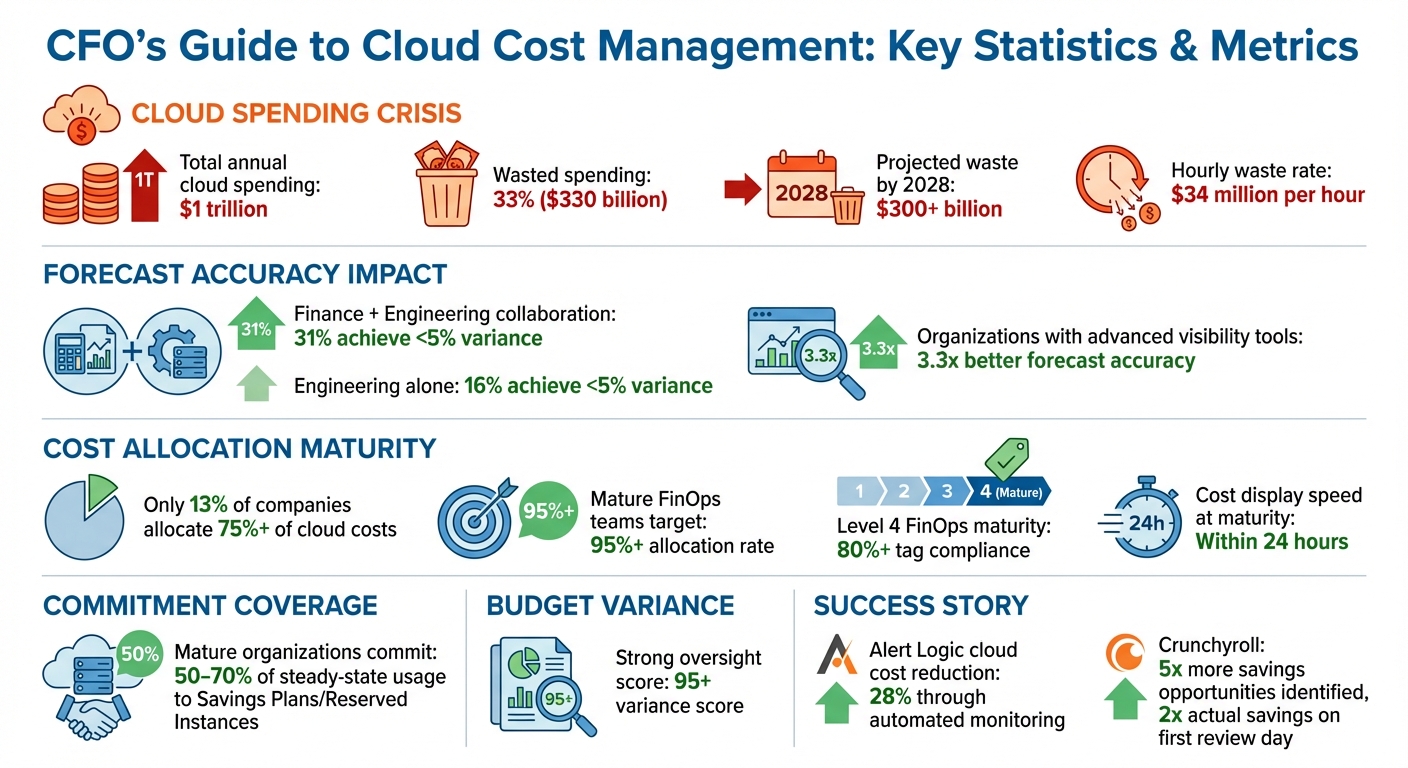 CFO's Guide to Cloud Cost Management: Key Statistics & Metrics

CLOUD SPENDING CRISIS

1T
Total annual cloud spending: $1 trillion

Wasted spending: 33% ($330 billion)

2028
Projected waste by 2028: $300+ billion

Hourly waste rate: $34 million per hour

FORECAST ACCURACY IMPACT

31%
Finance + Engineering collaboration: 31% achieve <5% variance

Engineering alone: 16% achieve <5% variance

3.3x
3.3x
Organizations with advanced visibility tools: 3.3x better forecast accuracy

COST ALLOCATION MATURITY

Only 13% of companies allocate 75%+ of cloud costs

95%+
Mature FinOps teams target: 95%+ allocation rate

1 2 3 4 (Mature)
Level 4 FinOps maturity: 80%+ tag compliance

24h
Cost display speed at maturity: Within 24 hours

COMMITMENT COVERAGE

50%
Mature organizations commit: 50–70% of steady-state usage to Savings Plans/Reserved Instances

BUDGET VARIANCE

95+
Strong oversight score: 95+ variance score

SUCCESS STORY

Alert Logic cloud cost reduction: 28% through automated monitoring

Crunchyroll: 5x more savings opportunities identified, 2x actual savings on first review day